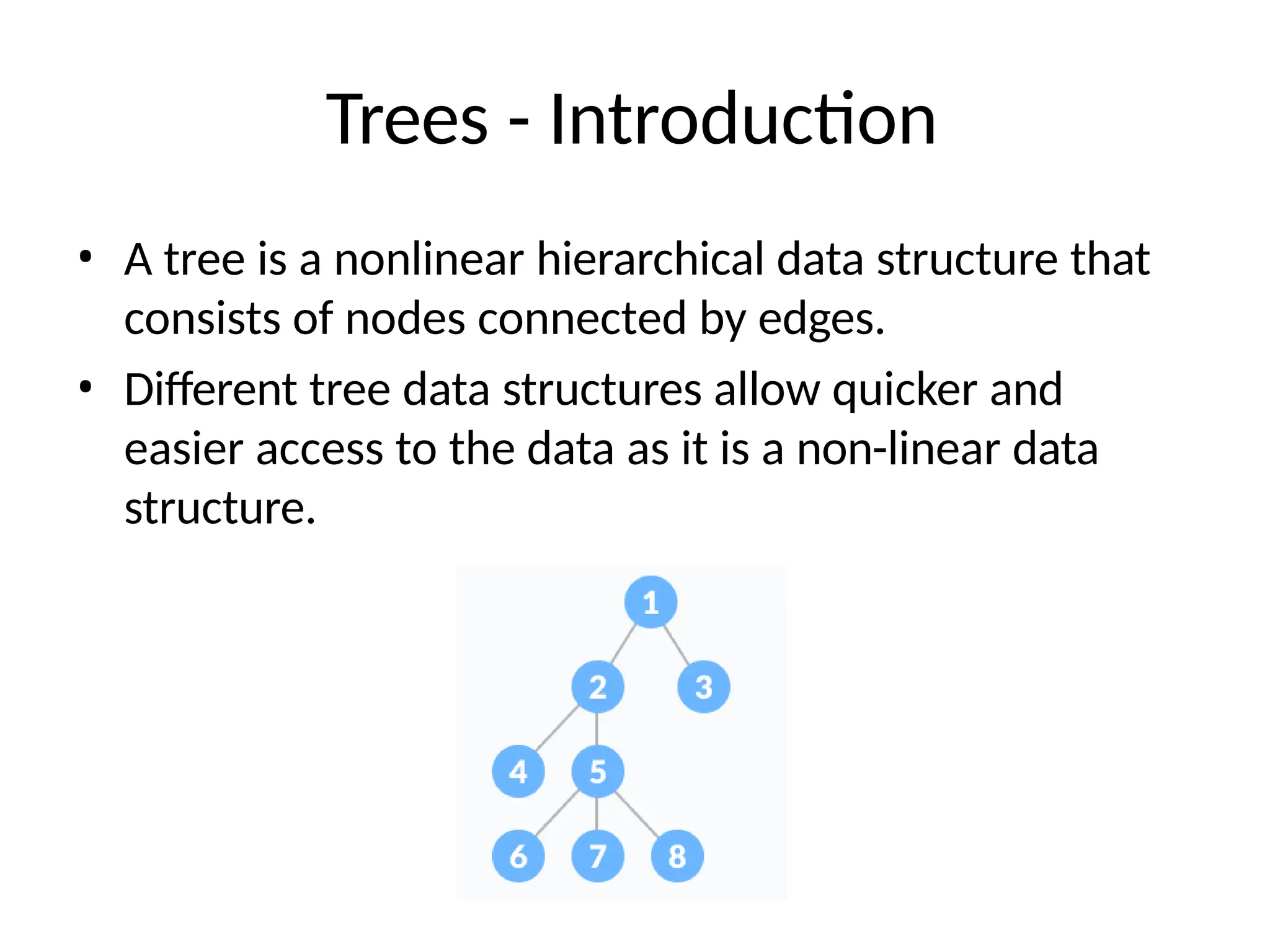 Trees - Introduction

• A tree is a nonlinear hierarchical data structure that consists of nodes connected by edges.

• Different tree data structures allow quicker and easier access to the data as it is a non-linear data structure.

1
2
3
4
5
6
7
8